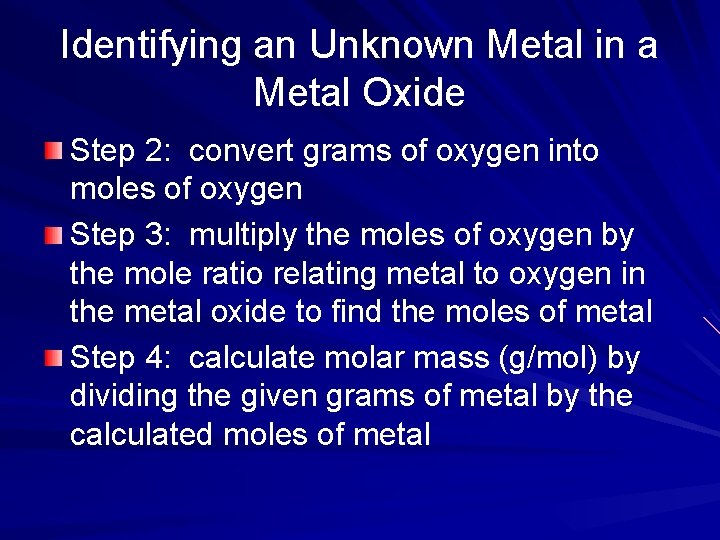 Identifying an Unknown Metal in a Metal Oxide

Step 2: convert grams of oxygen into moles of oxygen

Step 3: multiply the moles of oxygen by the mole ratio relating metal to oxygen in the metal oxide to find the moles of metal

Step 4: calculate molar mass (g/mol) by dividing the given grams of metal by the calculated moles of metal